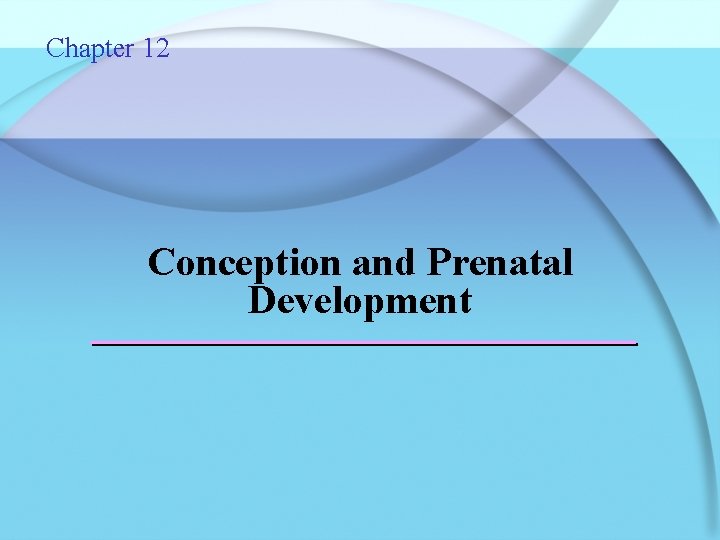 Chapter 12

Conception and Prenatal Development